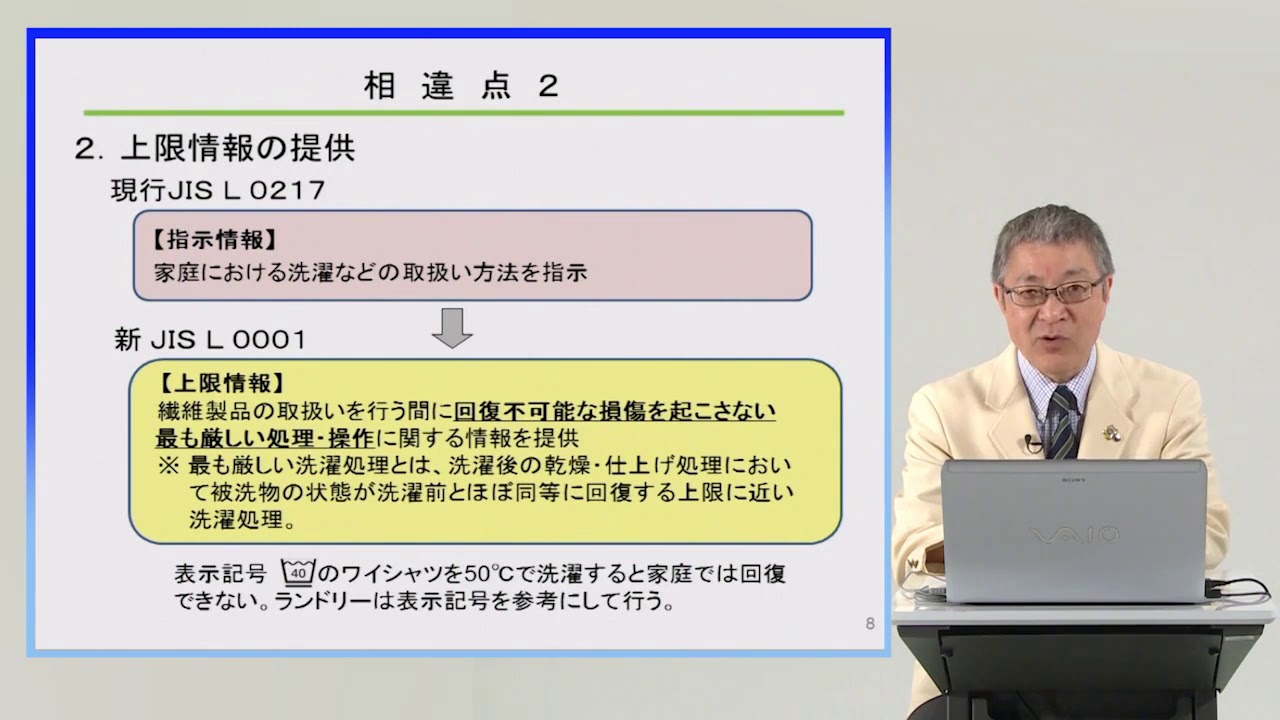 相 違 点 2

2. 上限情報の提供

現行JIS L 0217

【指示情報】
家庭における洗濯などの取扱い方法を指示

新 JIS L 0001

【上限情報】
繊維製品の取扱いを行う間に回復不可能な損傷を起こさない最も厳しい処理･操作に関する情報を提供
※ 最も厳しい洗濯処理とは、洗濯後の乾燥･仕上げ処理において被洗物の状態が洗濯前とほぼ同等に回復する上限に近い洗濯処理。

表示記号 40 のワイシャツを50°Cで洗濯すると家庭では回復できない。ランドリーは表示記号を参考にして行う。

8

SONY

VAIO